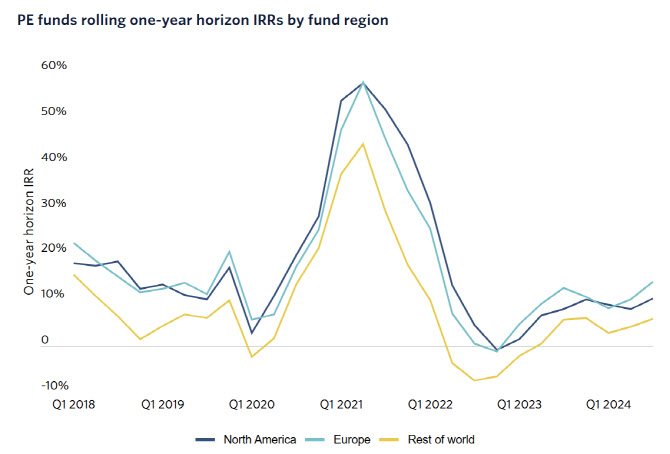 PE funds rolling one-year horizon IRRs by fund region

60%
50%
40%
30%
20%
10%
0
-10%

One-year horizon IRR

Q1 2018
Q1 2019
Q1 2020
Q1 2021
Q1 2022
Q1 2023
Q1 2024

North America
Europe
Rest of world